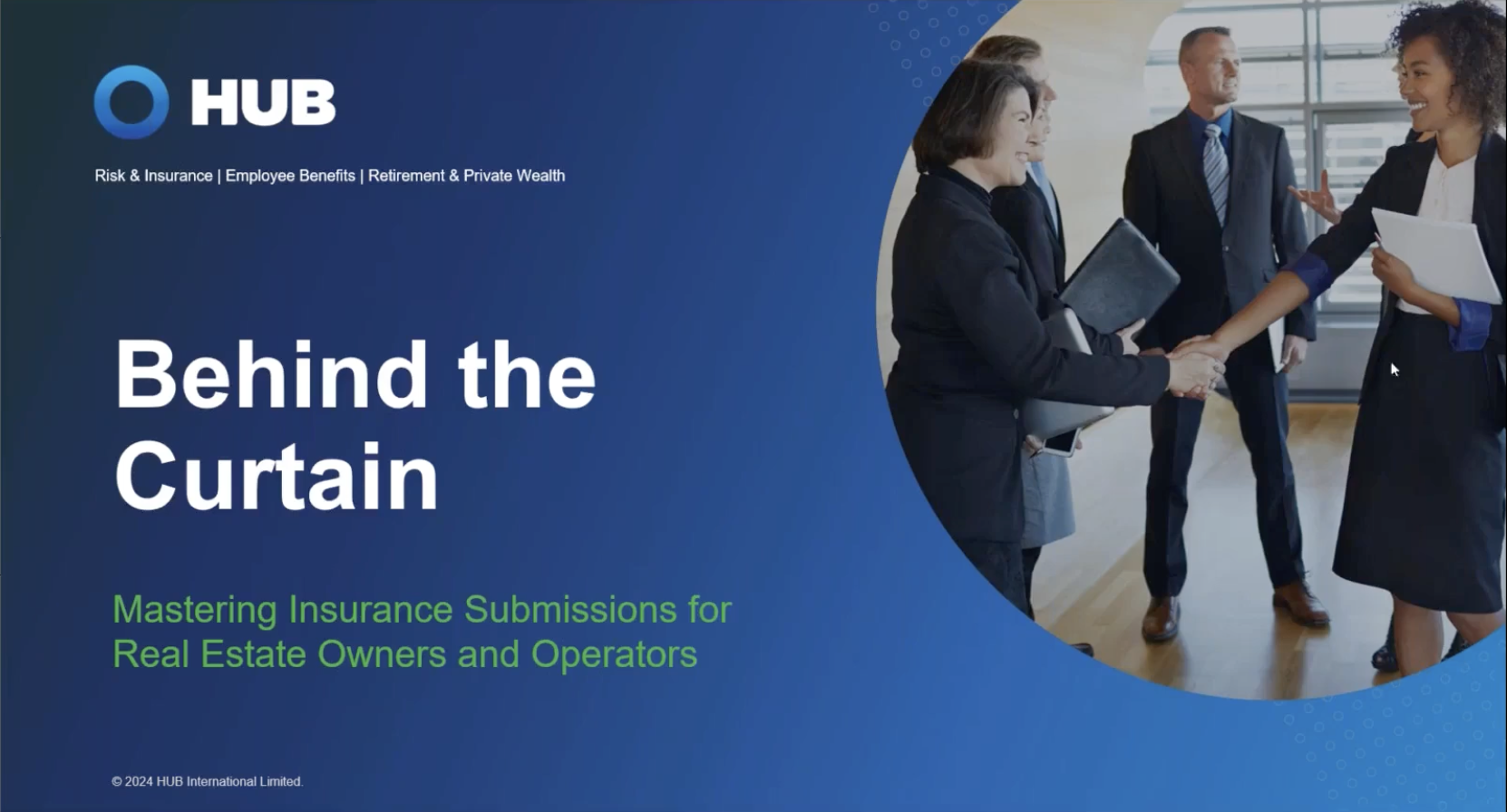 HUB

Risk & Insurance | Employee Benefits | Retirement & Private Wealth

Behind the Curtain

Mastering Insurance Submissions for Real Estate Owners and Operators

© 2024 HUB International Limited.